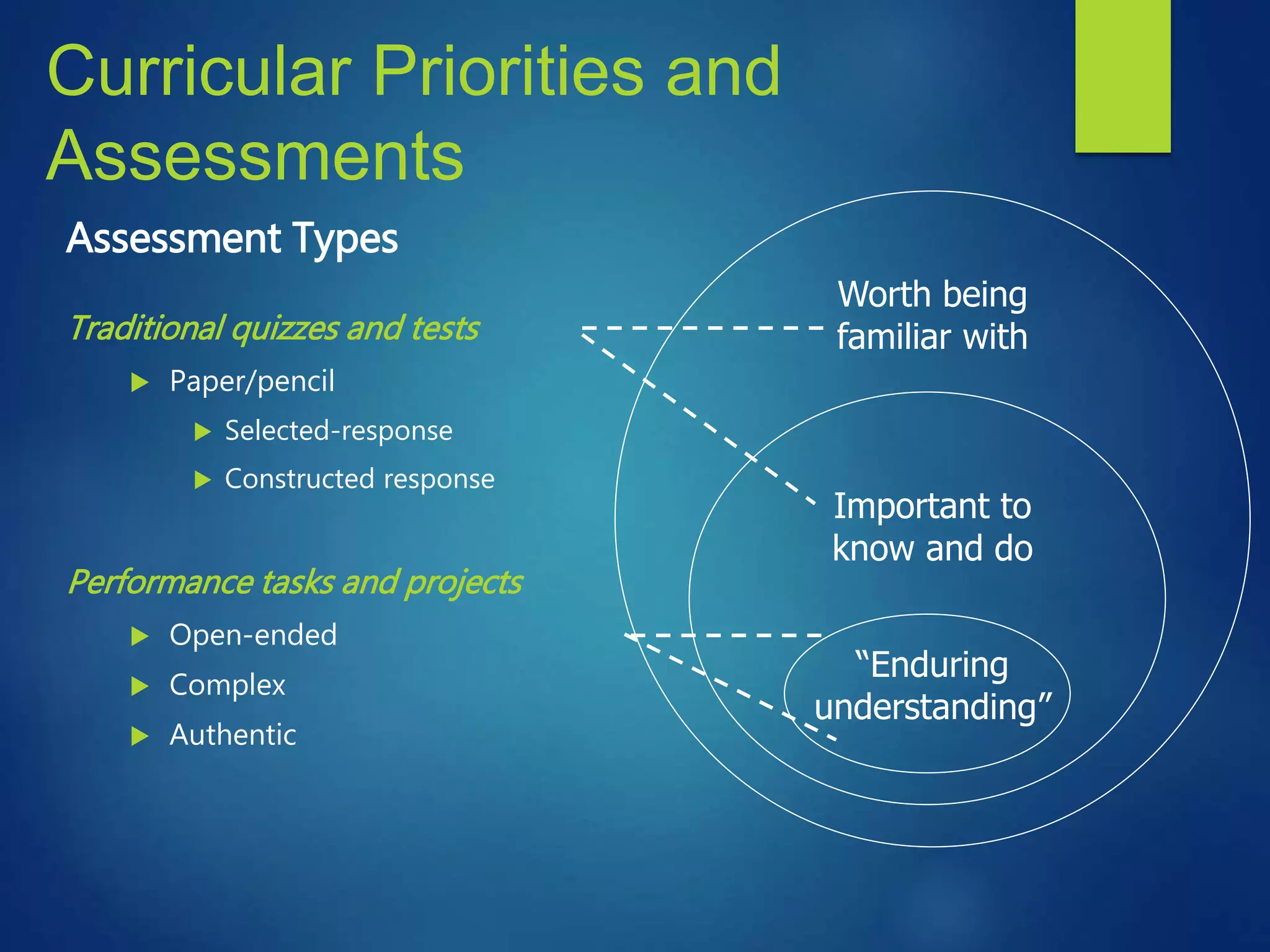 Curricular Priorities and Assessments

Assessment Types

Traditional quizzes and tests

Paper/pencil

Selected-response

Constructed response

Performance tasks and projects

Open-ended

Complex

Authentic

Worth being familiar with

Important to know and do

“Enduring understanding”